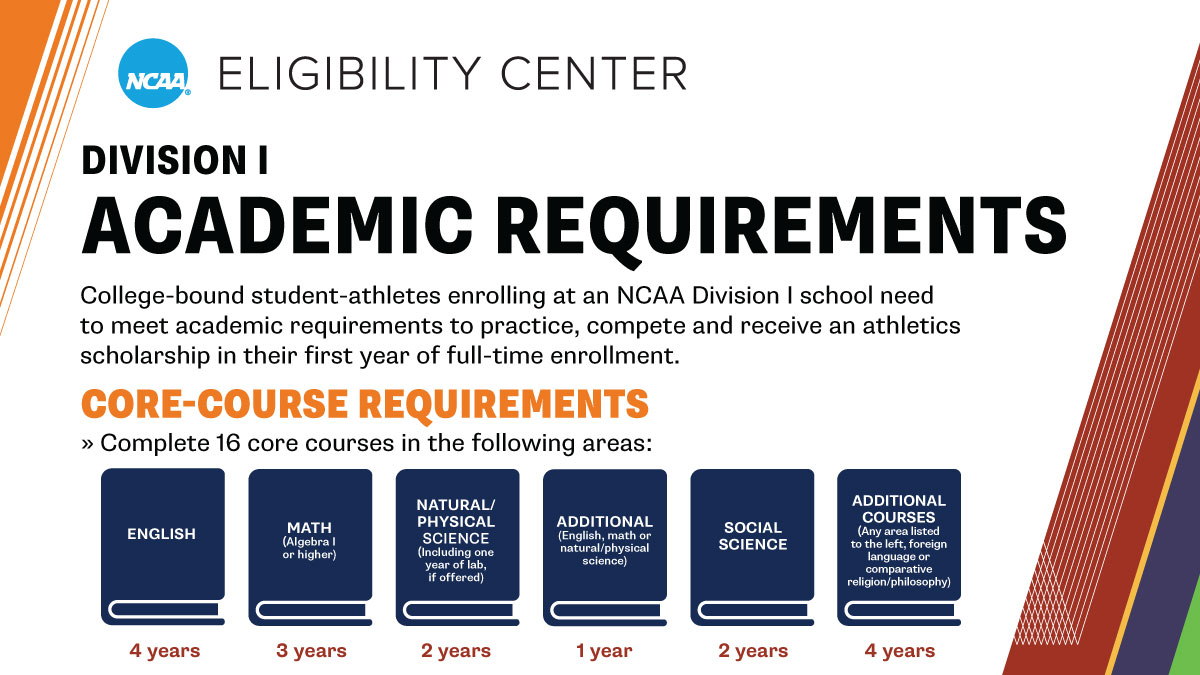 NCAA

ELIGIBILITY CENTER

DIVISION I

ACADEMIC REQUIREMENTS

College-bound student-athletes enrolling at an NCAA Division I school need to meet academic requirements to practice, compete and receive an athletics scholarship in their first year of full-time enrollment.

CORE-COURSE REQUIREMENTS

» Complete 16 core courses in the following areas:

ENGLISH

4 years

MATH (Algebra I or higher)

3 years

NATURAL/ PHYSICAL SCIENCE (Including one year of lab, if offered)

2 years

ADDITIONAL (English, math or natural/physical science)

1 year

SOCIAL SCIENCE

2 years

ADDITIONAL COURSES (Any area listed to the left, foreign language or comparative religion/philosophy)

4 years